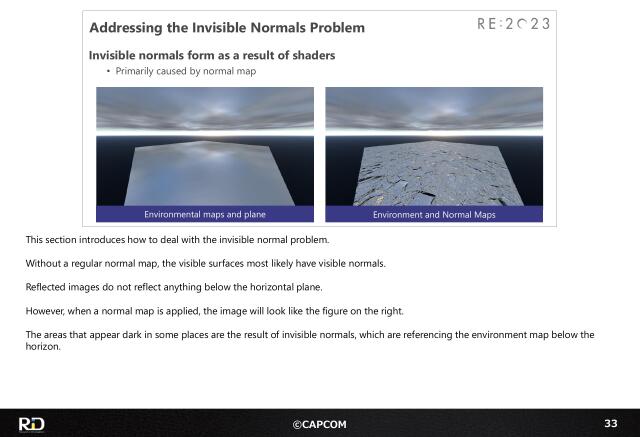 Addressing the Invisible Normals Problem

RE:2023

Invisible normals form as a result of shaders

• Primarily caused by normal map

Environmental maps and plane

Environment and Normal Maps

This section introduces how to deal with the invisible normal problem.

Without a regular normal map, the visible surfaces most likely have visible normals.

Reflected images do not reflect anything below the horizontal plane.

However, when a normal map is applied, the image will look like the figure on the right.

The areas that appear dark in some places are the result of invisible normals, which are referencing the environment map below the horizon.

RD

©CAPCOM

33